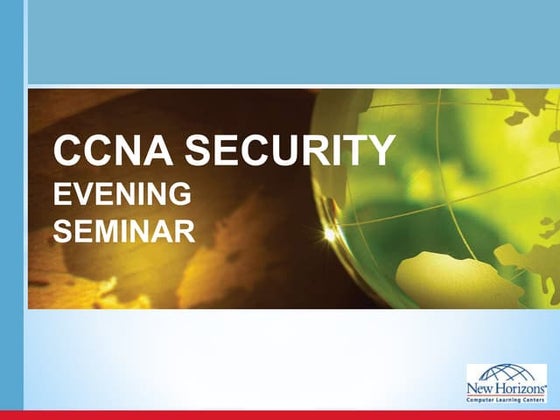 CCNA SECURITY
EVENING
SEMINAR

New Horizons®
Computer Learning Centers